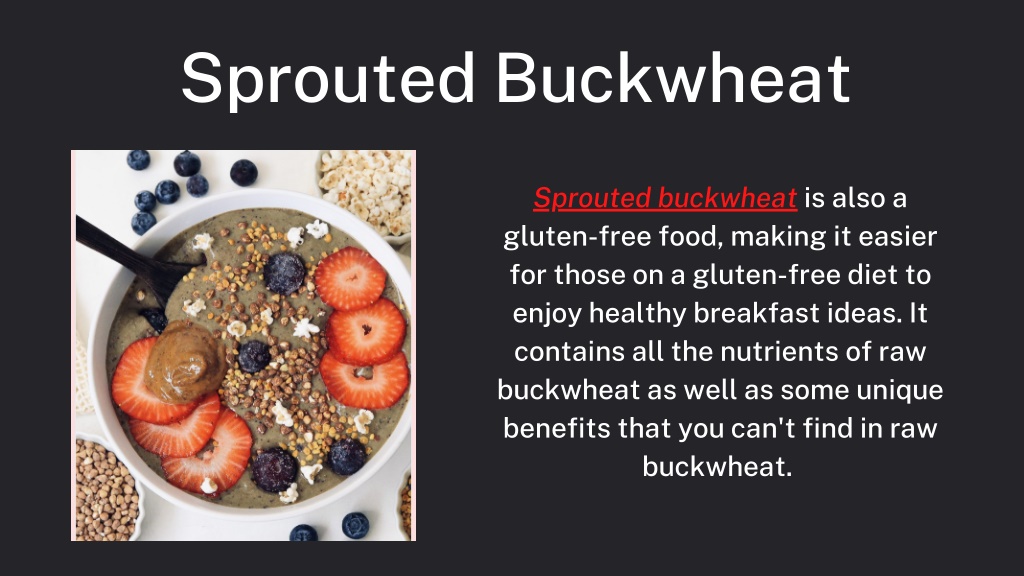 Sprouted Buckwheat

Sprouted buckwheat is also a gluten-free food, making it easier for those on a gluten-free diet to enjoy healthy breakfast ideas. It contains all the nutrients of raw buckwheat as well as some unique benefits that you can't find in raw buckwheat.